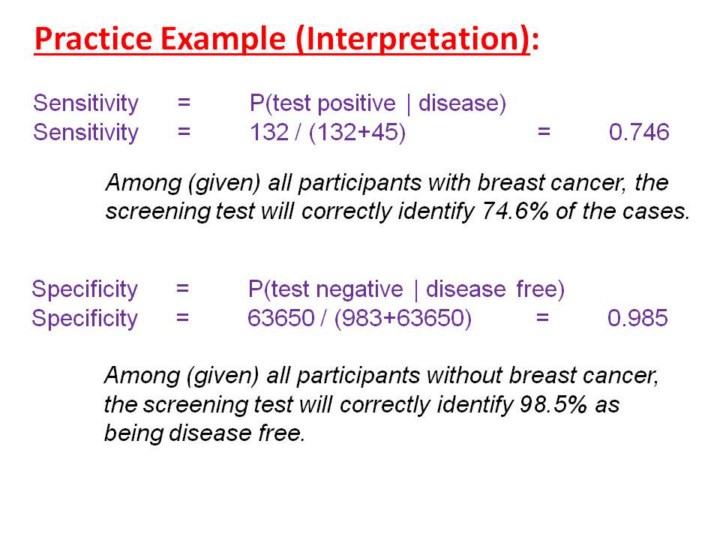 Practice Example (Interpretation):

Sensitivity = P(test positive | disease)
Sensitivity = 132 / (132+45) = 0.746

Among (given) all participants with breast cancer, the screening test will correctly identify 74.6% of the cases.

Specificity = P(test negative | disease free)
Specificity = 63650 / (983+63650) = 0.985

Among (given) all participants without breast cancer, the screening test will correctly identify 98.5% as being disease free.